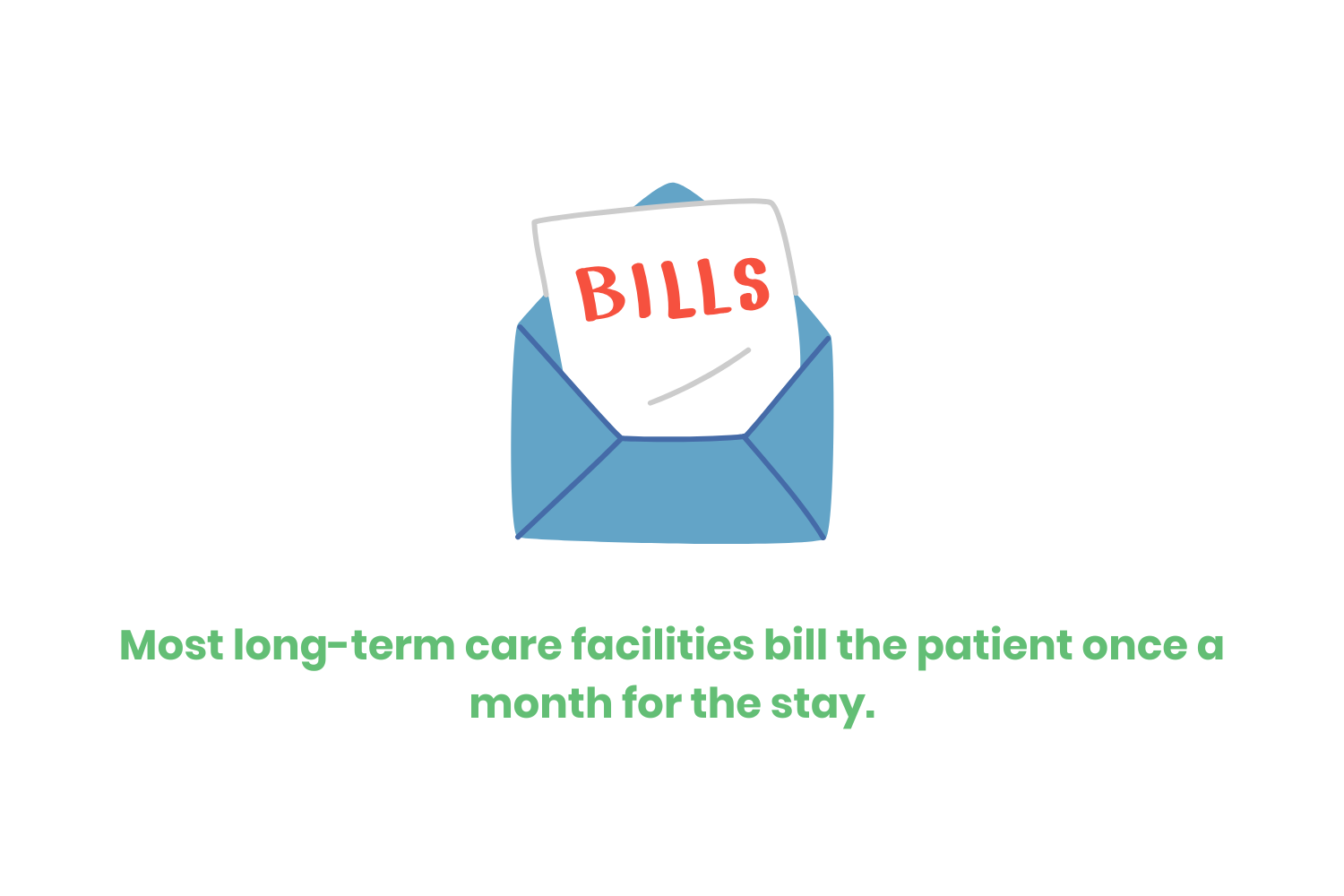 BILLS

Most long-term care facilities bill the patient once a month for the stay.